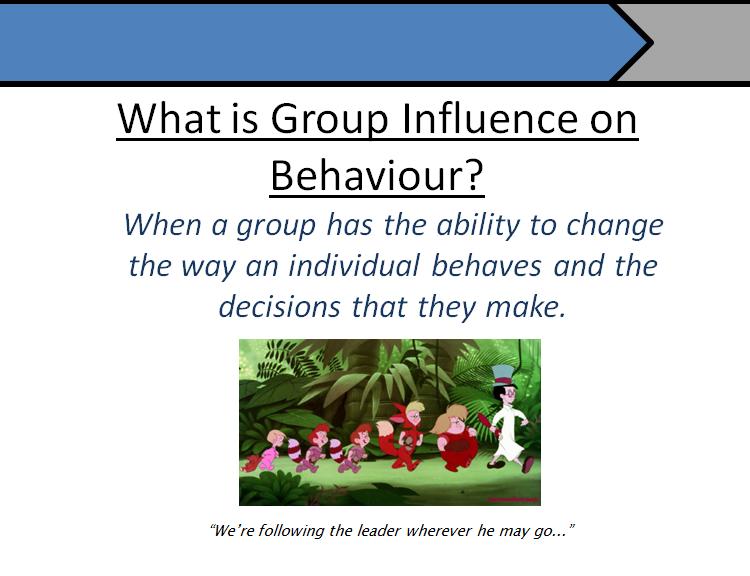 What is Group Influence on Behaviour?

When a group has the ability to change the way an individual behaves and the decisions that they make.

"We're following the leader wherever he may go..."